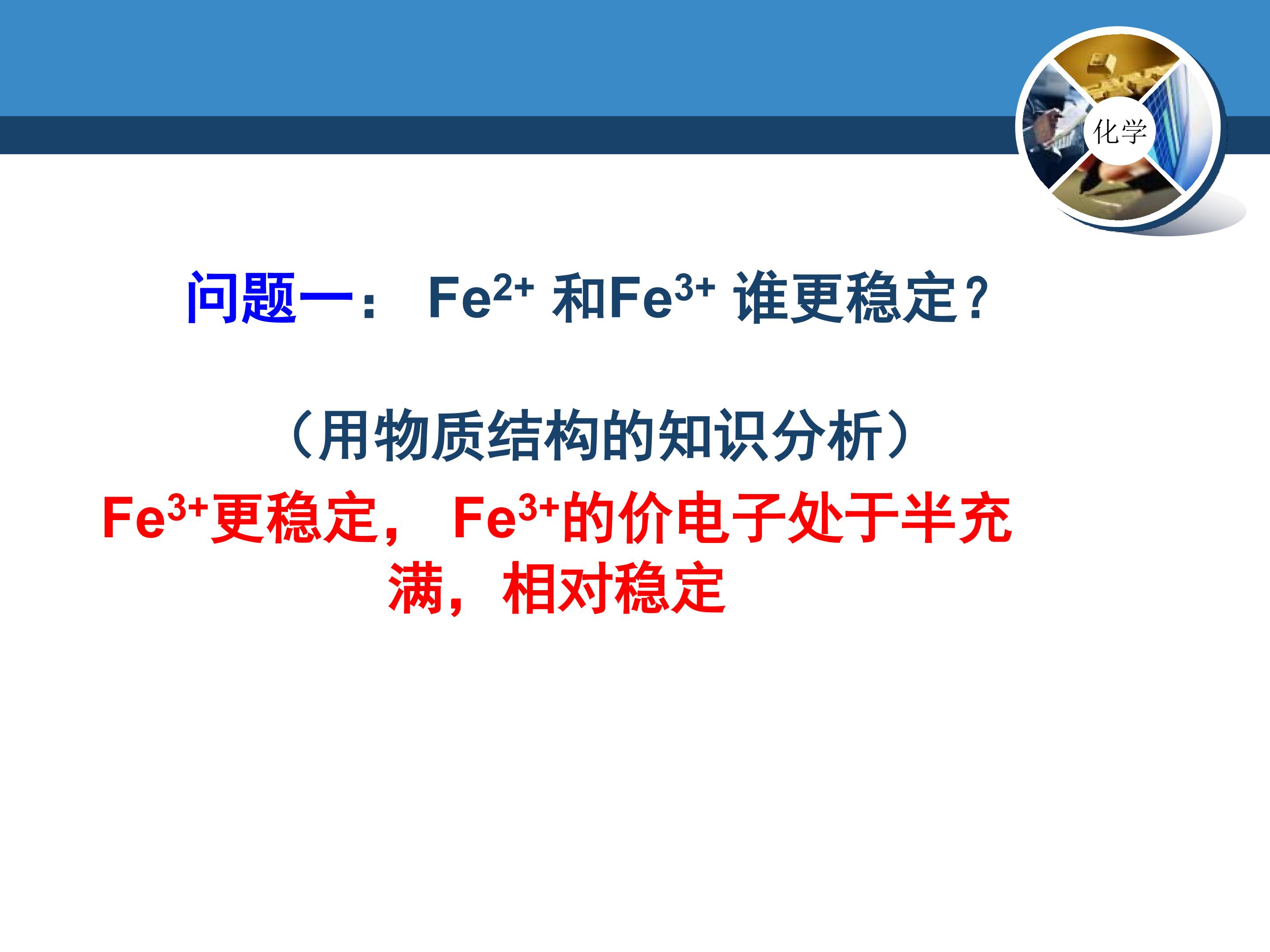 化学

问题一： $Fe^{2+}$ 和$Fe^{3+}$ 谁更稳定？

（用物质结构的知识分析）

$Fe^{3+}$更稳定， $Fe^{3+}$的价电子处于半充满，相对稳定